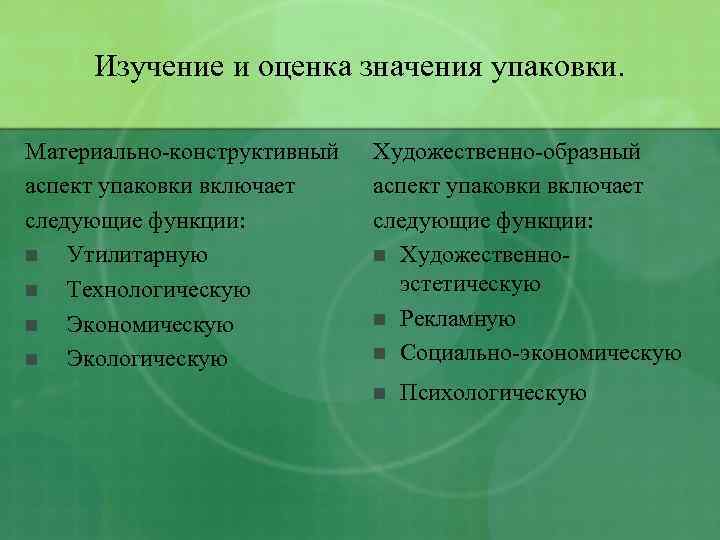 Изучение и оценка значения упаковки.

Материально-конструктивный аспект упаковки включает следующие функции:
- Утилитарную
- Технологическую
- Экономическую
- Экологическую

Художественно-образный аспект упаковки включает следующие функции:
- Художественно-эстетическую
- Рекламную
- Социально-экономическую
- Психологическую